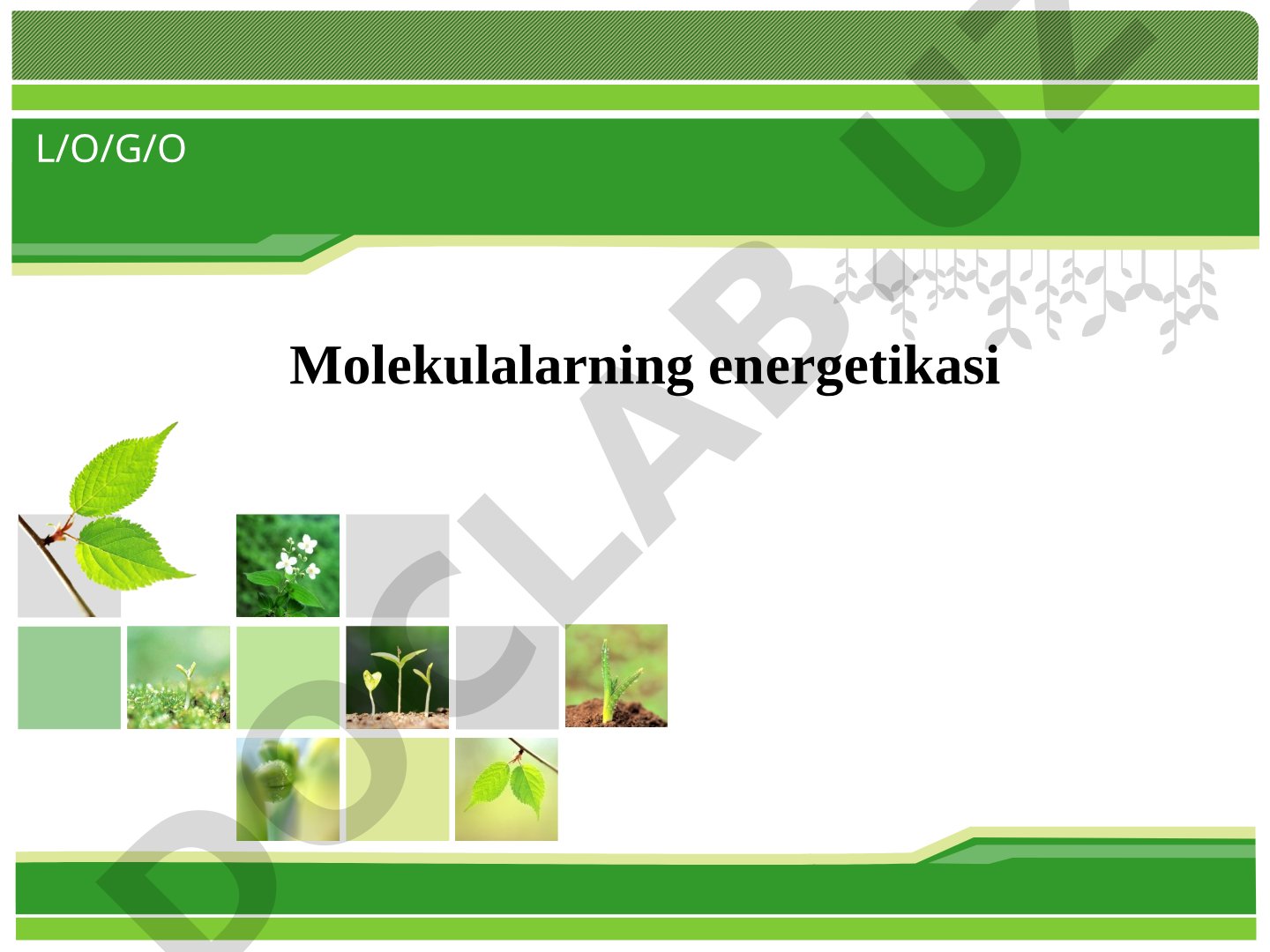 L/O/G/O

Molekulalarning energetikasi

DOCLAB.UZ